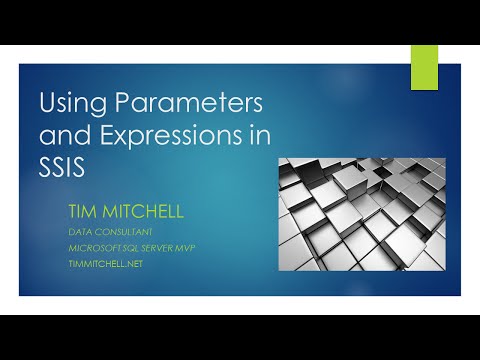 Using Parameters and Expressions in SSIS

TIM MITCHELL

DATA CONSULTANT

MICROSOFT SQL SERVER MVP

TIMMITCHELL.NET